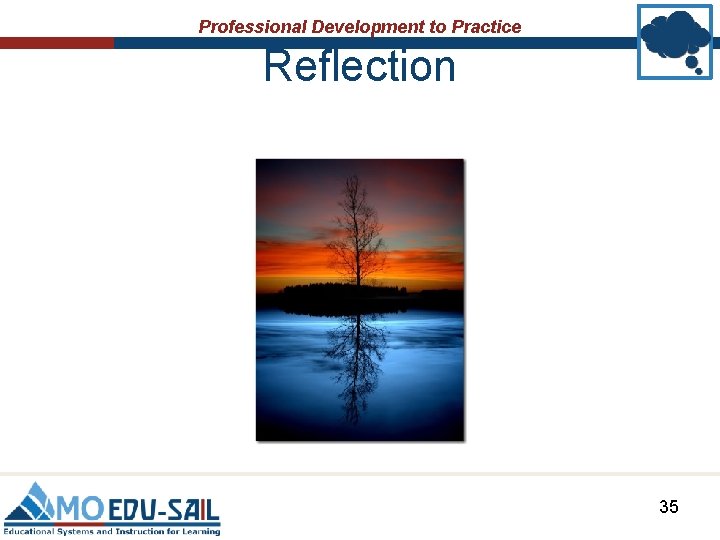 Professional Development to Practice

Reflection

MO EDU-SAIL
Educational Systems and Instruction for Learning

35